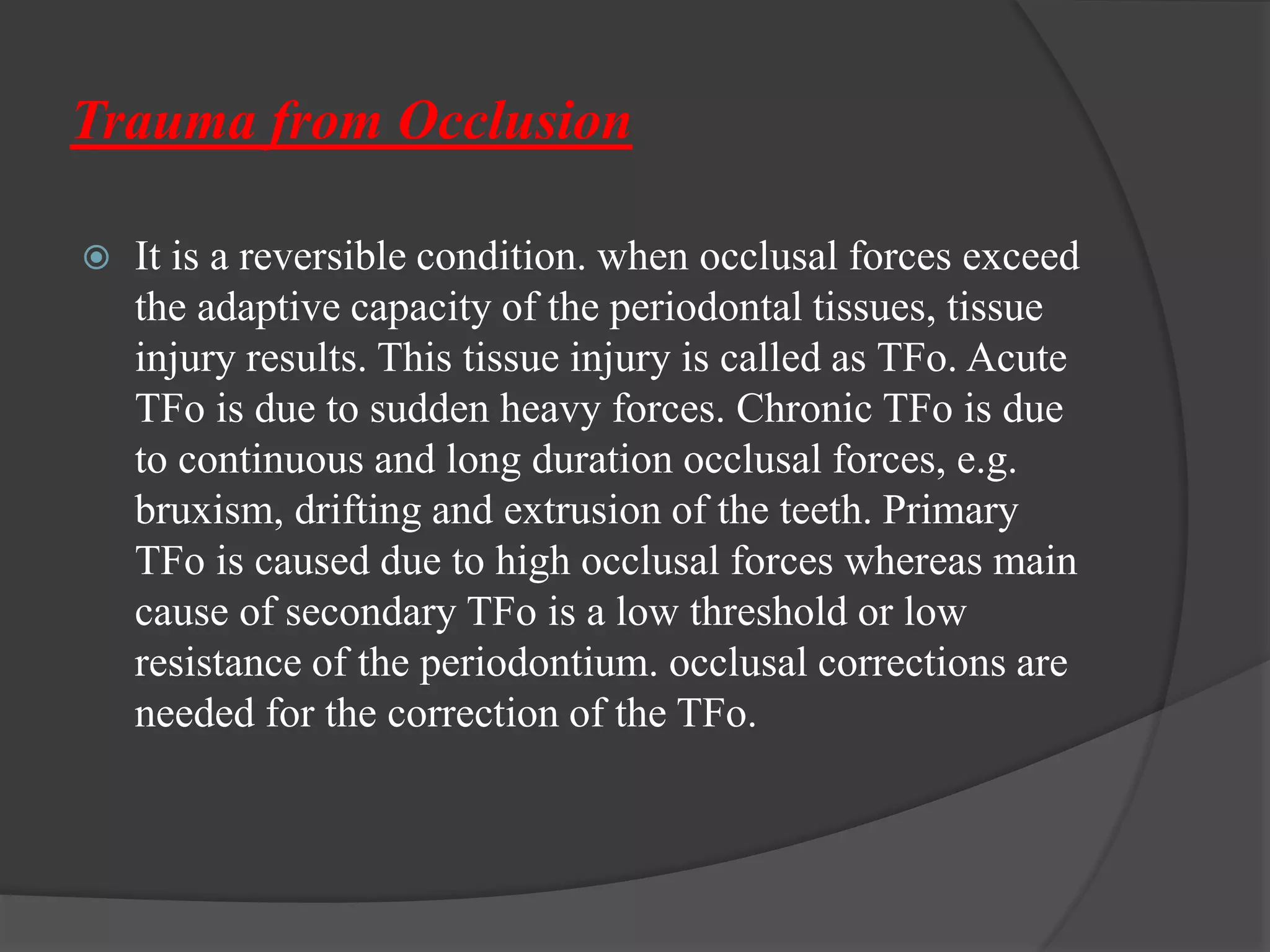 Trauma from Occlusion

It is a reversible condition. when occlusal forces exceed the adaptive capacity of the periodontal tissues, tissue injury results. This tissue injury is called as TFo. Acute TFo is due to sudden heavy forces. Chronic TFo is due to continuous and long duration occlusal forces, e.g. bruxism, drifting and extrusion of the teeth. Primary TFo is caused due to high occlusal forces whereas main cause of secondary TFo is a low threshold or low resistance of the periodontium. occlusal corrections are needed for the correction of the TFo.